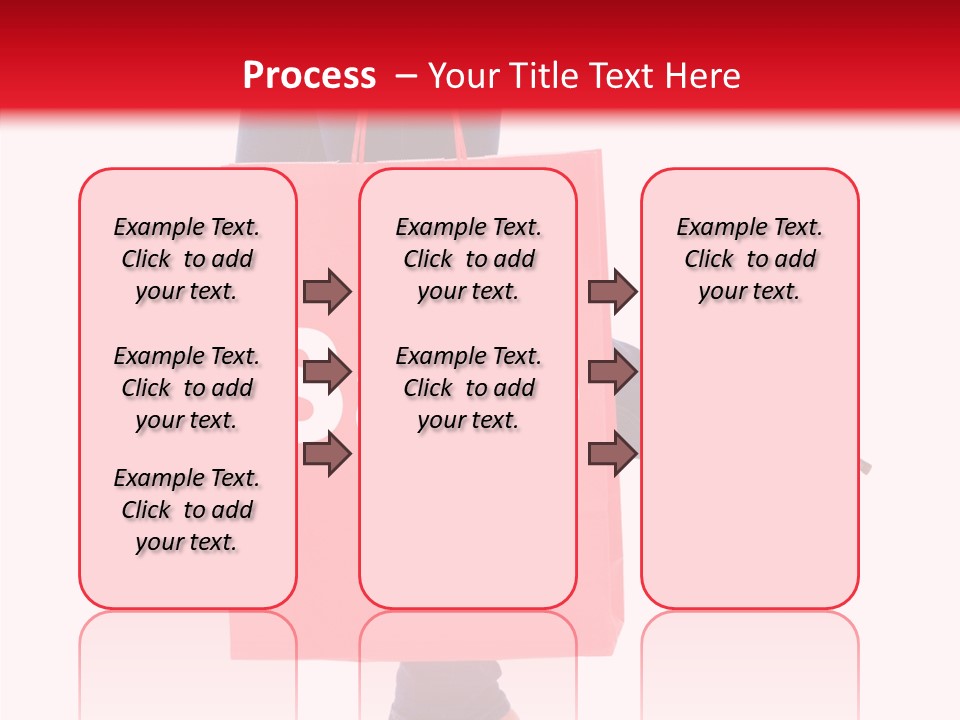 Process – Your Title Text Here

Example Text. Click to add your text.

Example Text. Click to add your text.

Example Text. Click to add your text.

Example Text. Click to add your text.

Example Text. Click to add your text.

Example Text. Click to add your text.